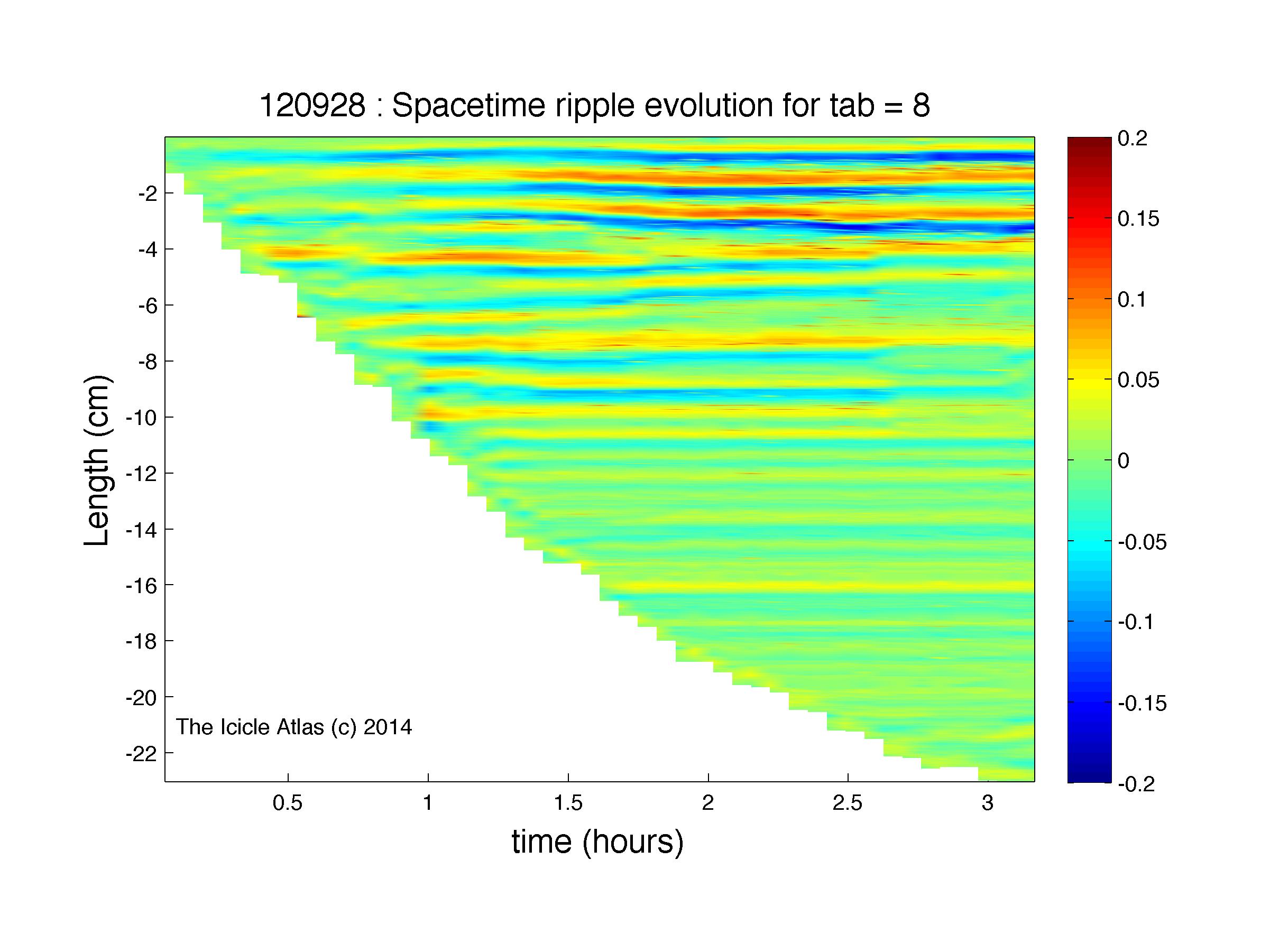 120928 : Spacetime ripple evolution for tab = 8

Length (cm)

-2
-4
-6
-8
-10
-12
-14
-16
-18
-20
-22

The Icicle Atlas (c) 2014

0.5
1
1.5
2
2.5
3

time (hours)

0.2
0.15
0.1
0.05
0
-0.05
-0.1
-0.15
-0.2